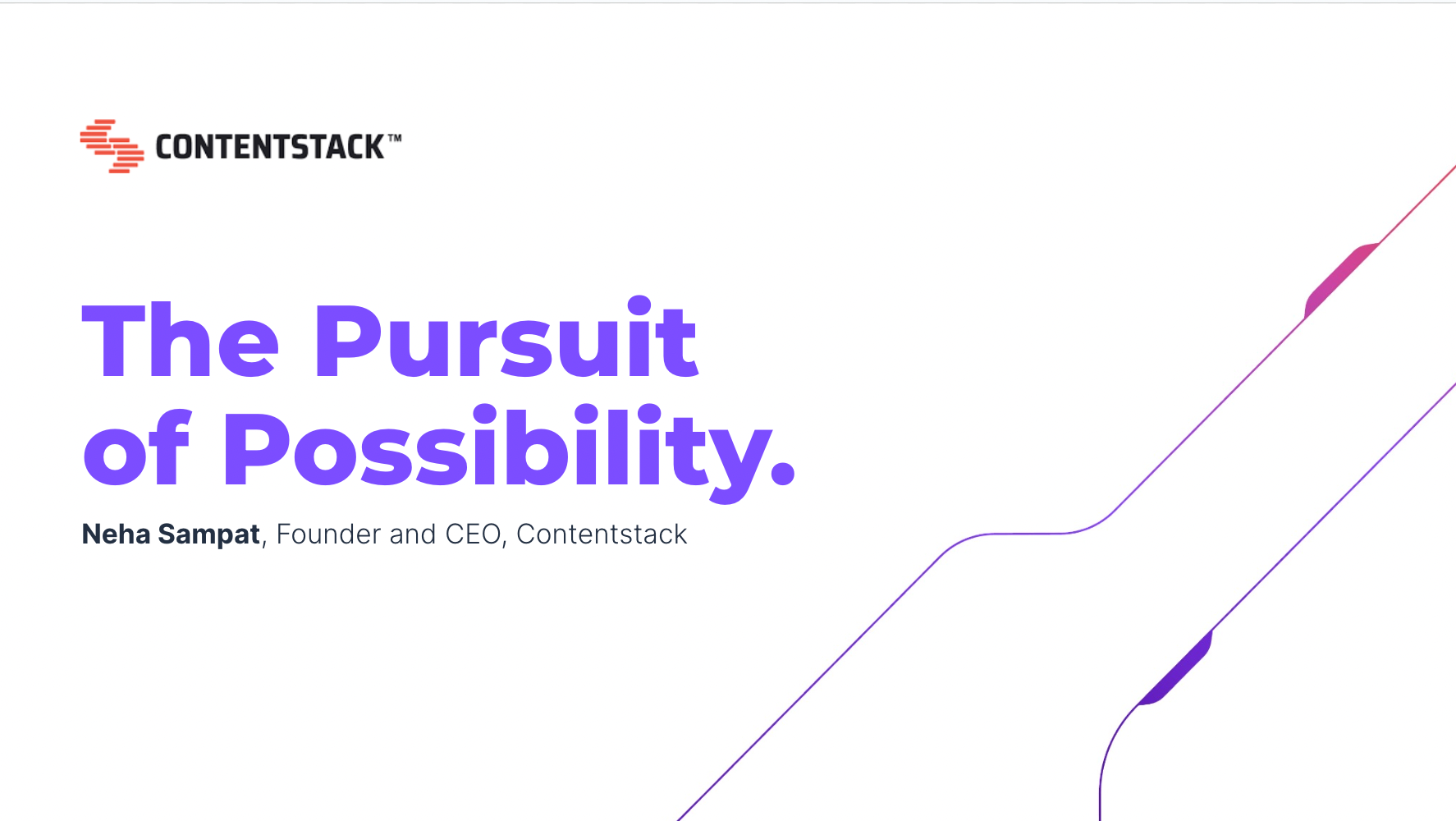 CONTENTSTACK™

The Pursuit of Possibility.

Neha Sampat, Founder and CEO, Contentstack